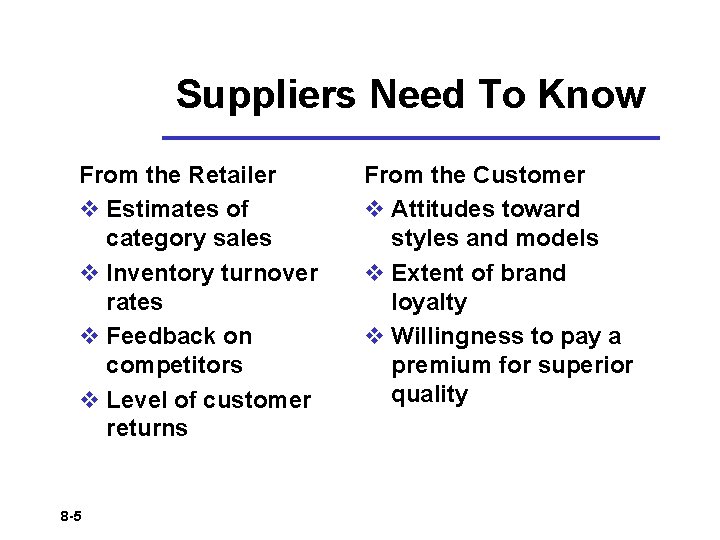 Suppliers Need To Know

From the Retailer
❖ Estimates of category sales
❖ Inventory turnover rates
❖ Feedback on competitors
❖ Level of customer returns

From the Customer
❖ Attitudes toward styles and models
❖ Extent of brand loyalty
❖ Willingness to pay a premium for superior quality

8-5